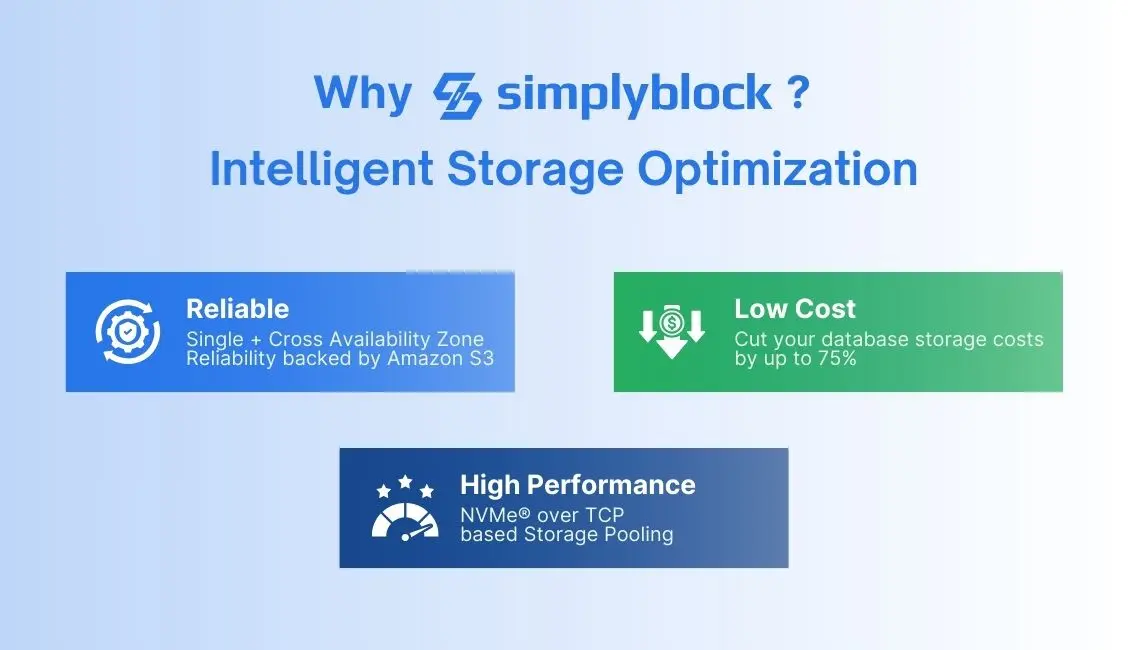 Why simplyblock ?
Intelligent Storage Optimization

Reliable
Single + Cross Availability Zone Reliability backed by Amazon S3

Low Cost
Cut your database storage costs by up to 75%

High Performance
NVMe® over TCP based Storage Pooling